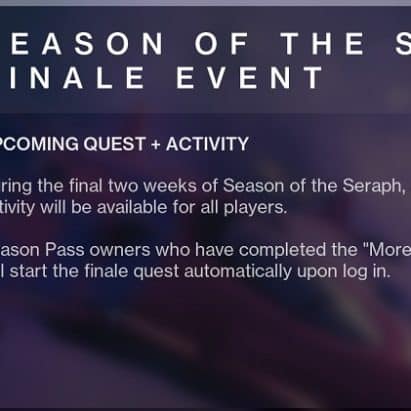 EASON OF THE S
INALE EVENT

PCOMING QUEST + ACTIVITY

ring the final two weeks of Season of the Seraph,
tivity will be available for all players.

ason Pass owners who have completed the "More
l start the finale quest automatically upon log in.